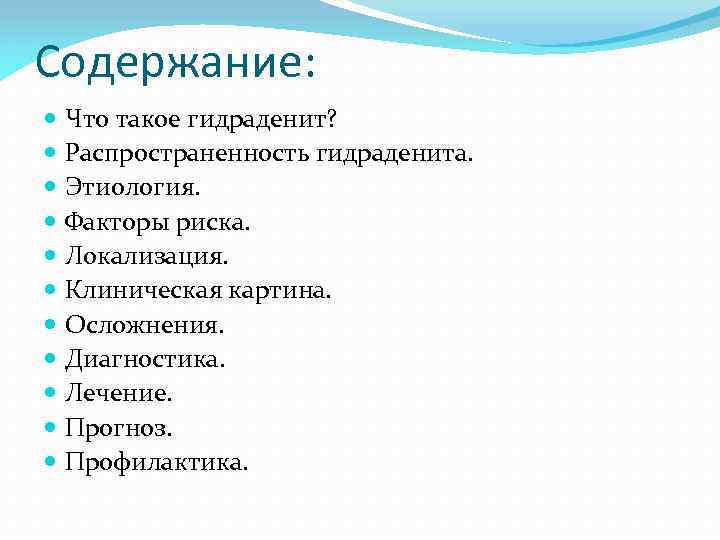 Содержание:

- Что такое гидраденит?
- Распространенность гидраденита.
- Этиология.
- Факторы риска.
- Локализация.
- Клиническая картина.
- Осложнения.
- Диагностика.
- Лечение.
- Прогноз.
- Профилактика.